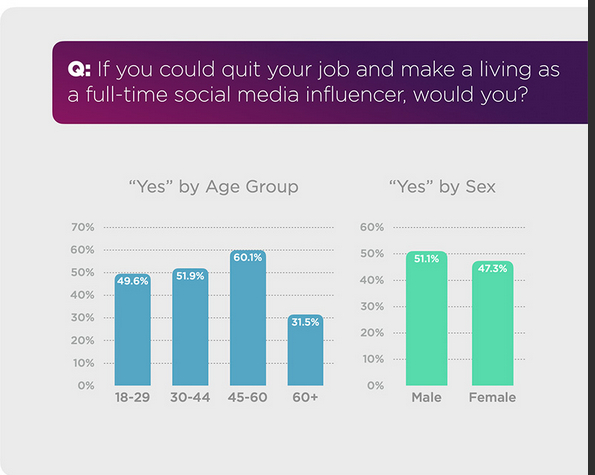 Q: If you could quit your job and make a living as a full-time social media influencer, would you?

"Yes" by Age Group

70%
60%
50%
40%
30%
20%
10%
0%

49.6%
51.9%
60.1%
31.5%

18-29
30-44
45-60
60+

"Yes" by Sex

60%
50%
40%
30%
20%
10%
0%

51.1%
47.3%

Male
Female